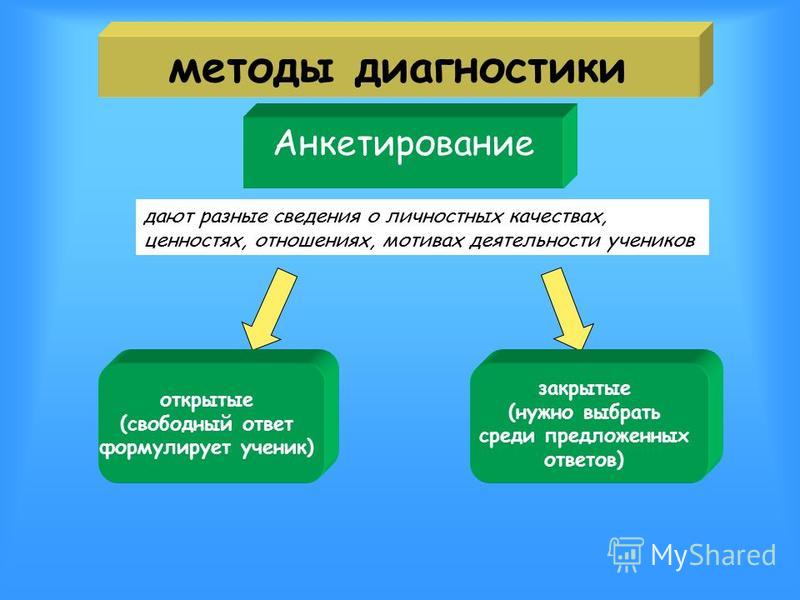 методы диагностики

Анкетирование

дают разные сведения о личностных качествах, ценностях, отношениях, мотивах деятельности учеников

открытые
(свободный ответ формулирует ученик)

закрытые
(нужно выбрать среди предложенных ответов)

MyShared